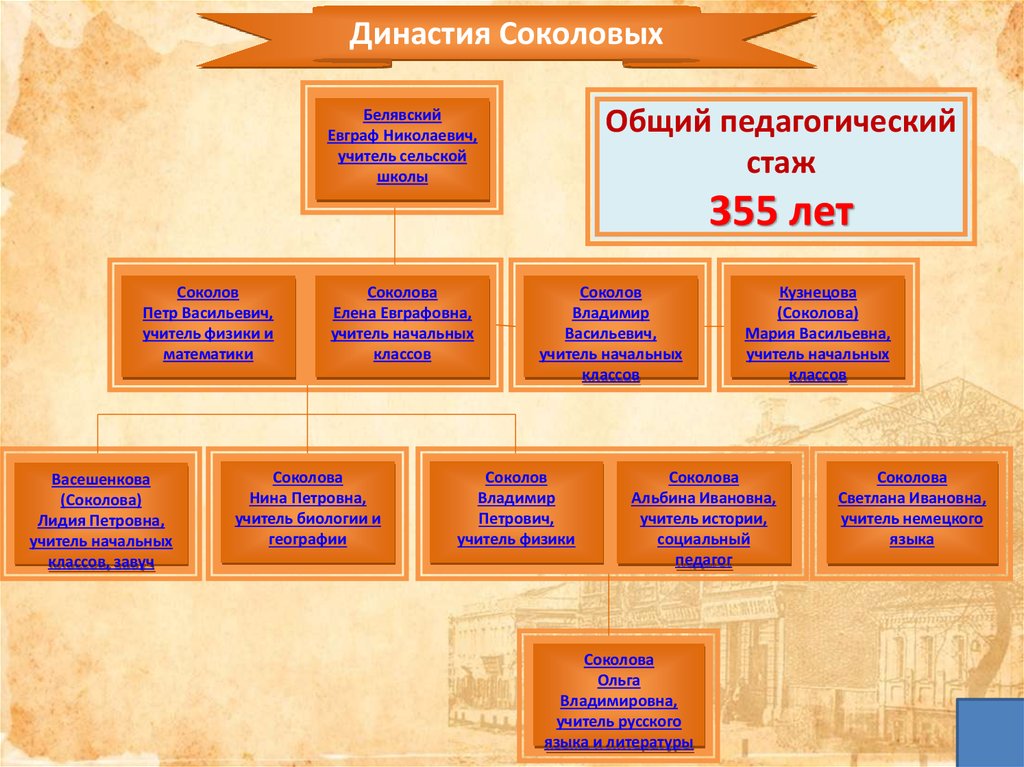 Династия Соколовых

Белявский Евграф Николаевич, учитель сельской школы

Общий педагогический стаж

355 лет

Соколов Петр Васильевич, учитель физики и математики

Соколова Елена Евграфовна, учитель начальных классов

Соколов Владимир Васильевич, учитель начальных классов

Кузнецова (Соколова) Мария Васильевна, учитель начальных классов

Васешенкова (Соколова) Лидия Петровна, учитель начальных классов, завуч

Соколова Нина Петровна, учитель биологии и географии

Соколов Владимир Петрович, учитель физики

Соколова Альбина Ивановна, учитель истории, социальный педагог

Соколова Светлана Ивановна, учитель немецкого языка

Соколова Ольга Владимировна, учитель русского языка и литературы